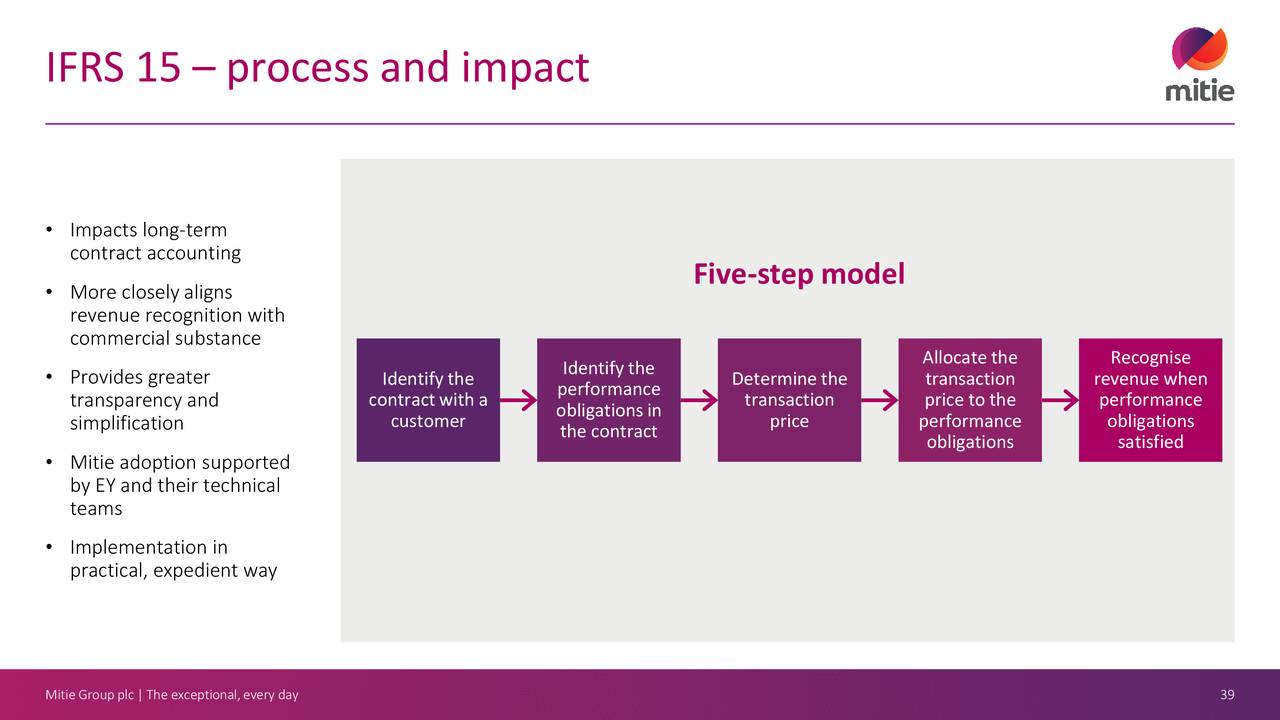 IFRS 15 – process and impact

mitie

• Impacts long-term contract accounting
• More closely aligns revenue recognition with commercial substance
• Provides greater transparency and simplification
• Mitie adoption supported by EY and their technical teams
• Implementation in practical, expedient way

Five-step model

Identify the contract with a customer

Identify the performance obligations in the contract

Determine the transaction price

Allocate the transaction price to the performance obligations

Recognise revenue when performance obligations satisfied

Mitie Group plc | The exceptional, every day

39